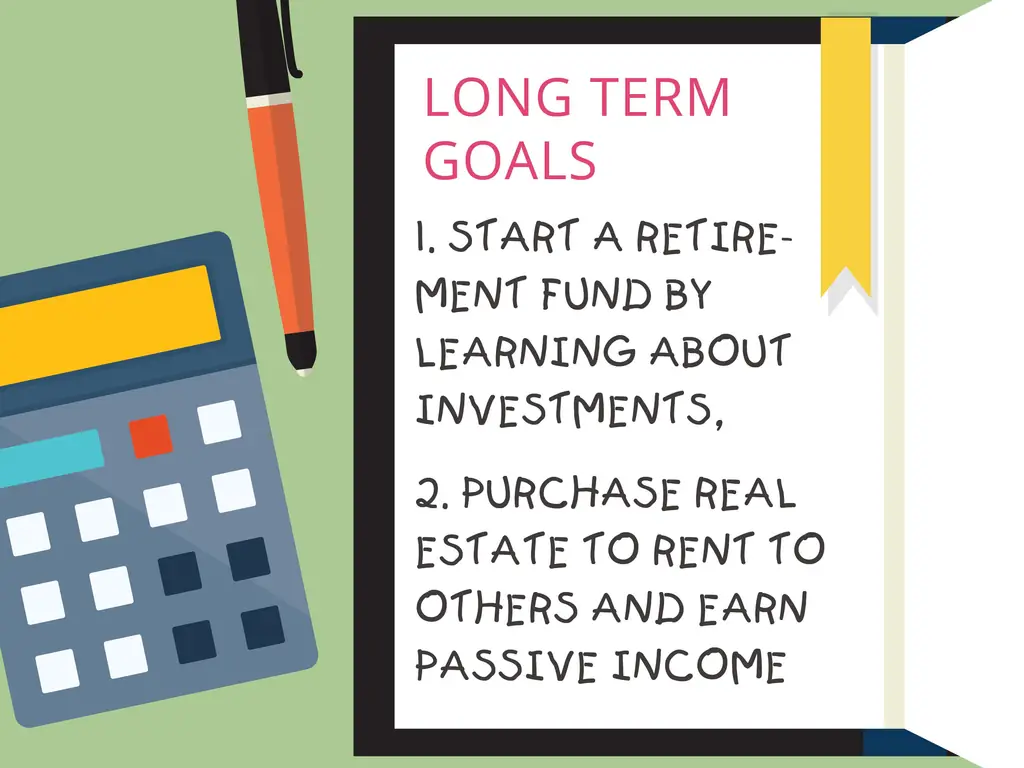 LONG TERM GOALS

1. START A RETIREMENT FUND BY LEARNING ABOUT INVESTMENTS,

2. PURCHASE REAL ESTATE TO RENT TO OTHERS AND EARN PASSIVE INCOME